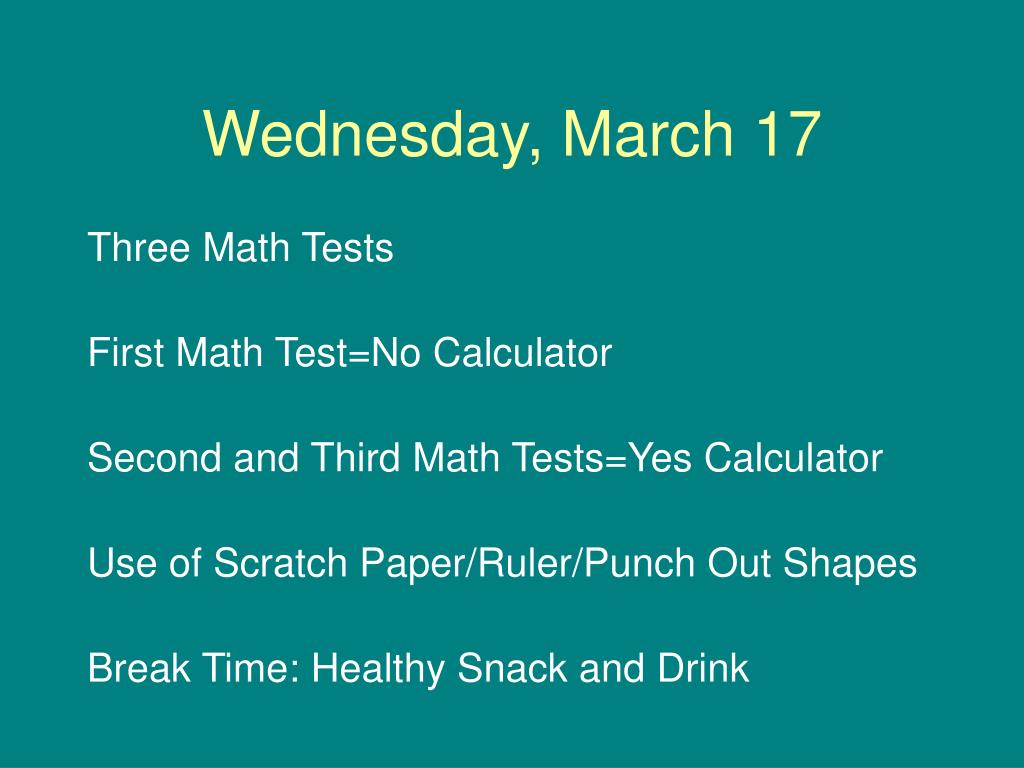 Wednesday, March 17

Three Math Tests

First Math Test=No Calculator

Second and Third Math Tests=Yes Calculator

Use of Scratch Paper/Ruler/Punch Out Shapes

Break Time: Healthy Snack and Drink